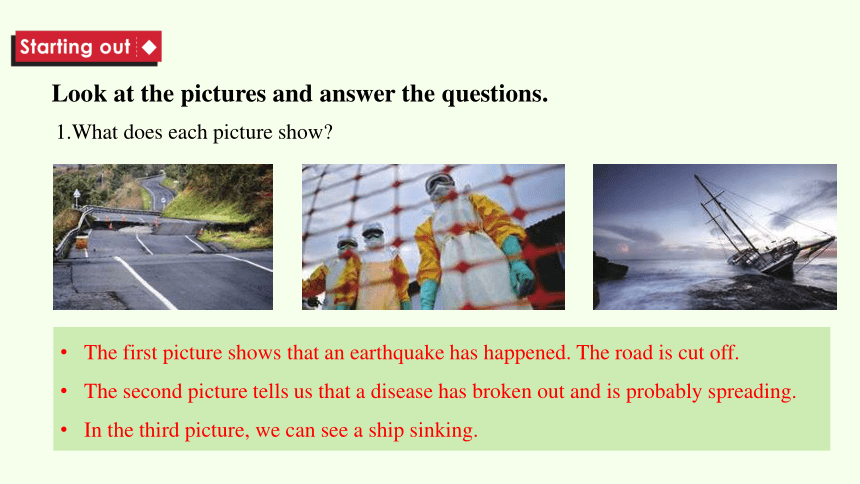 Starting out

Look at the pictures and answer the questions.

1.What does each picture show?

• The first picture shows that an earthquake has happened. The road is cut off.
• The second picture tells us that a disease has broken out and is probably spreading.
• In the third picture, we can see a ship sinking.